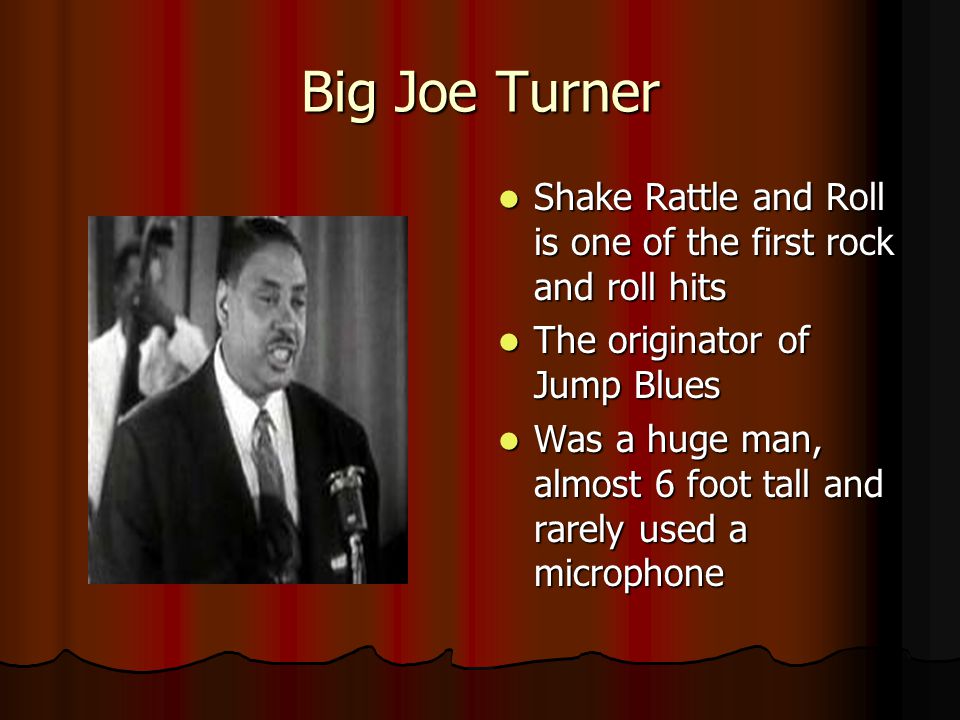 Big Joe Turner

- Shake Rattle and Roll is one of the first rock and roll hits
- The originator of Jump Blues
- Was a huge man, almost 6 foot tall and rarely used a microphone